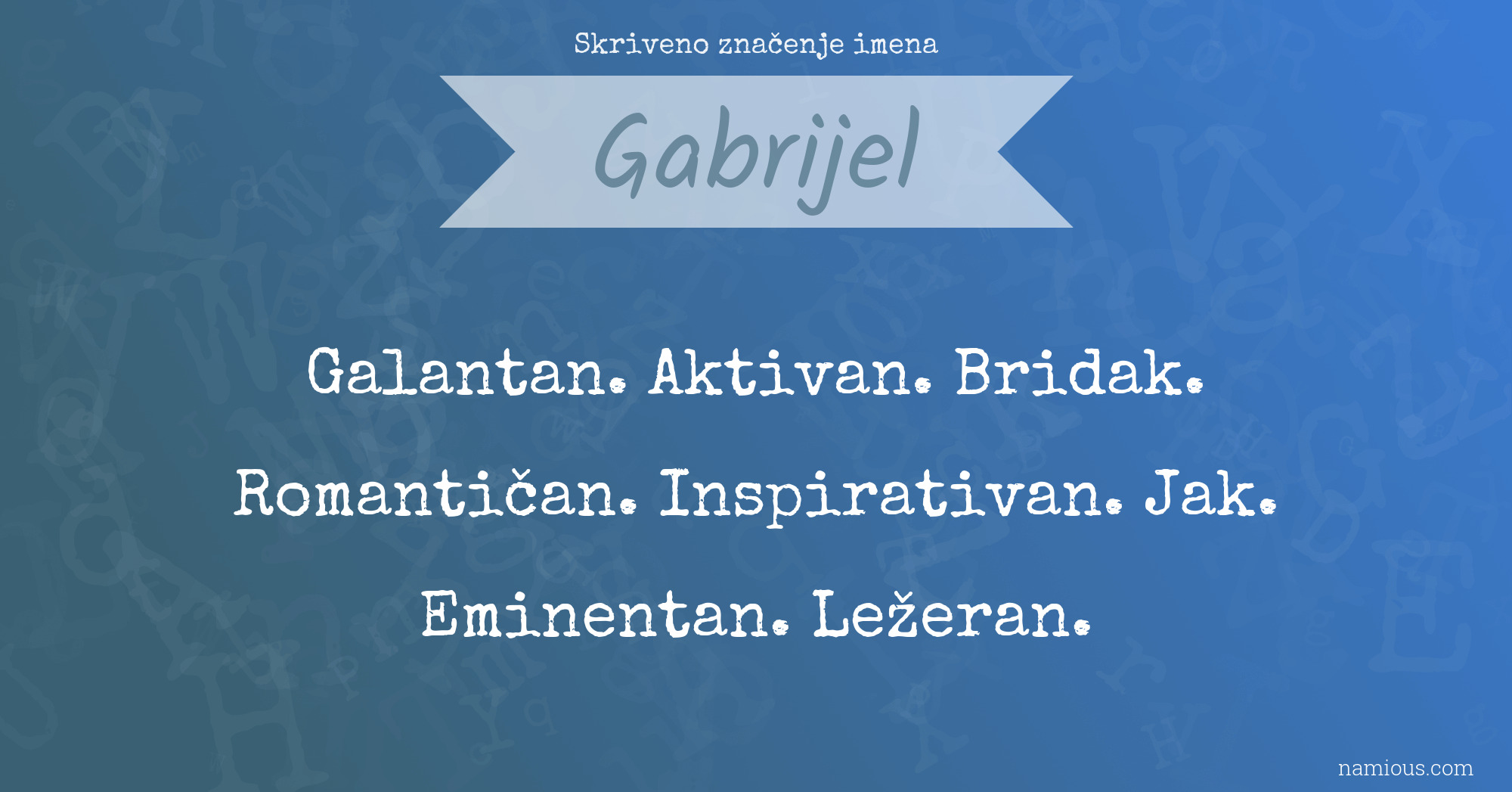 Skriveno značenje imena

Gabrijel

Galantan. Aktivan. Bridak. Romantičan. Inspirativan. Jak. Eminentan. Ležeran.

namious.com